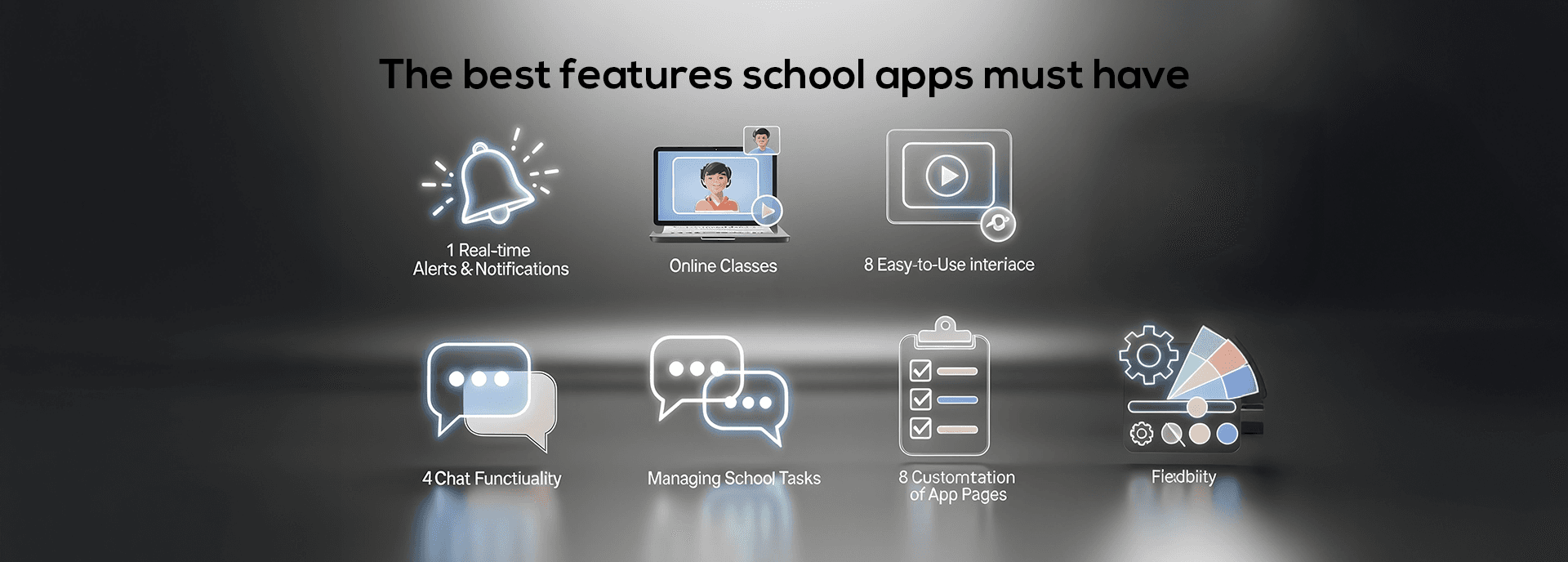 The best features school apps must have

1 Real-time Alerts & Notifications

Online Classes

8 Easy-to-Use interiace

4 Chat Functiuality

Managing School Tasks

8 Customtation of App Pages

Flexdbiity